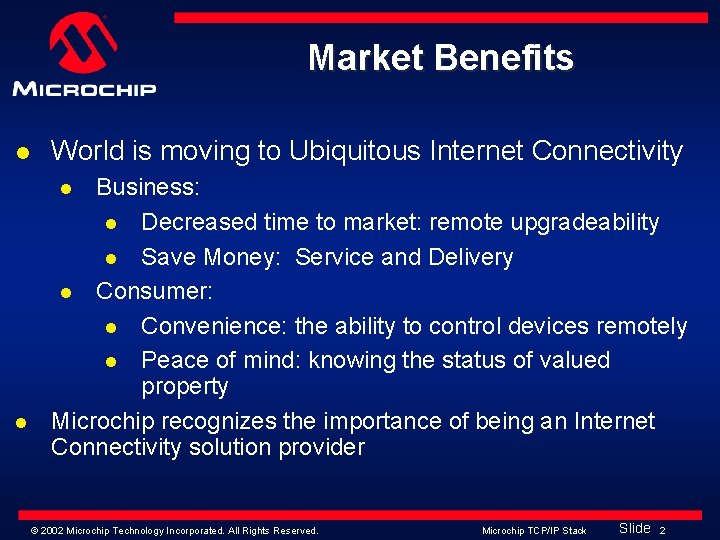 MICROCHIP

Market Benefits

- World is moving to Ubiquitous Internet Connectivity
  - Business:
    - Decreased time to market: remote upgradeability
    - Save Money: Service and Delivery
  - Consumer:
    - Convenience: the ability to control devices remotely
    - Peace of mind: knowing the status of valued property
- Microchip recognizes the importance of being an Internet Connectivity solution provider

© 2002 Microchip Technology Incorporated. All Rights Reserved. Microchip TCP/IP Stack Slide 2